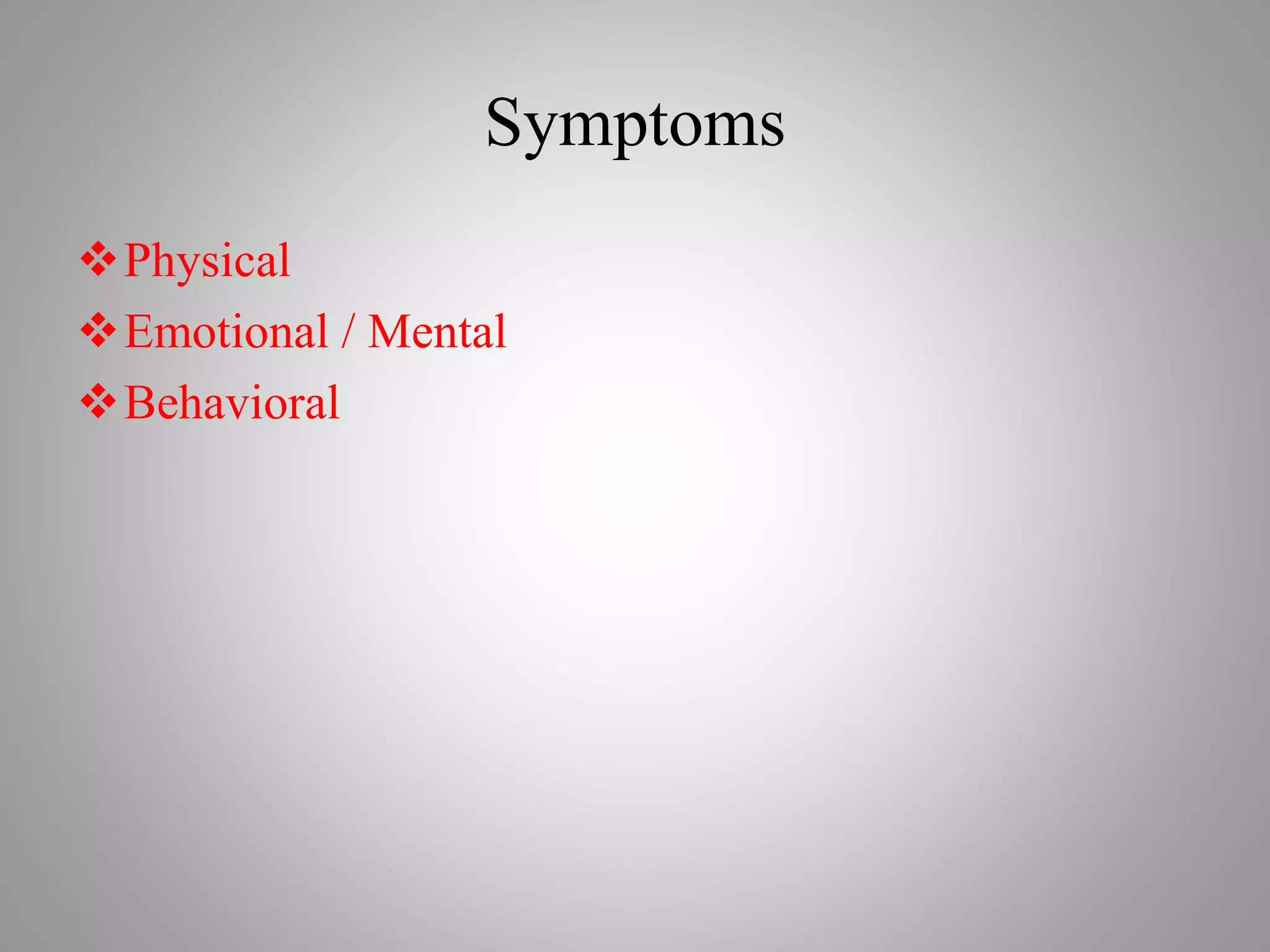 Symptoms

❖ Physical
❖ Emotional / Mental
❖ Behavioral